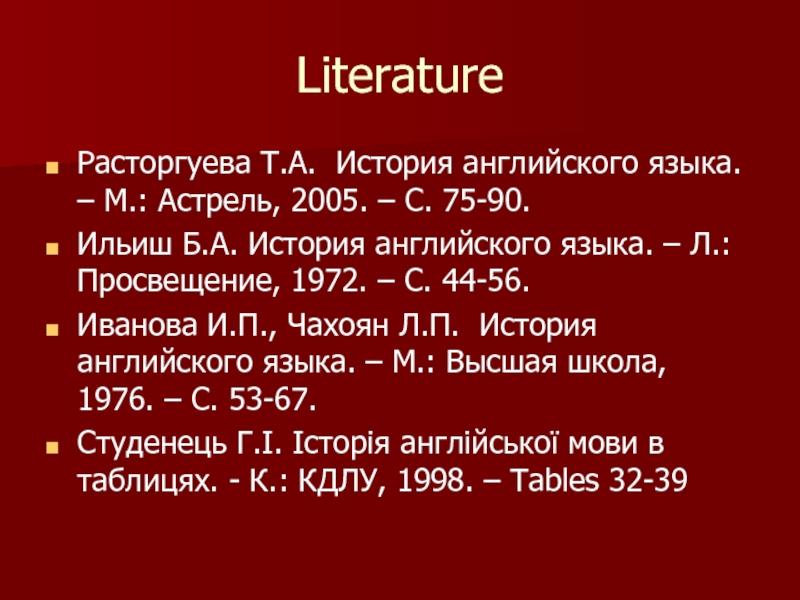 Literature

Расторгуева Т.А. История английского языка. – М.: Астрель, 2005. – С. 75-90.

Ильиш Б.А. История английского языка. – Л.: Просвещение, 1972. – С. 44-56.

Иванова И.П., Чахоян Л.П. История английского языка. – М.: Высшая школа, 1976. – С. 53-67.

Студенець Г.І. Історія англійської мови в таблицях. - К.: КДЛУ, 1998. – Tables 32-39